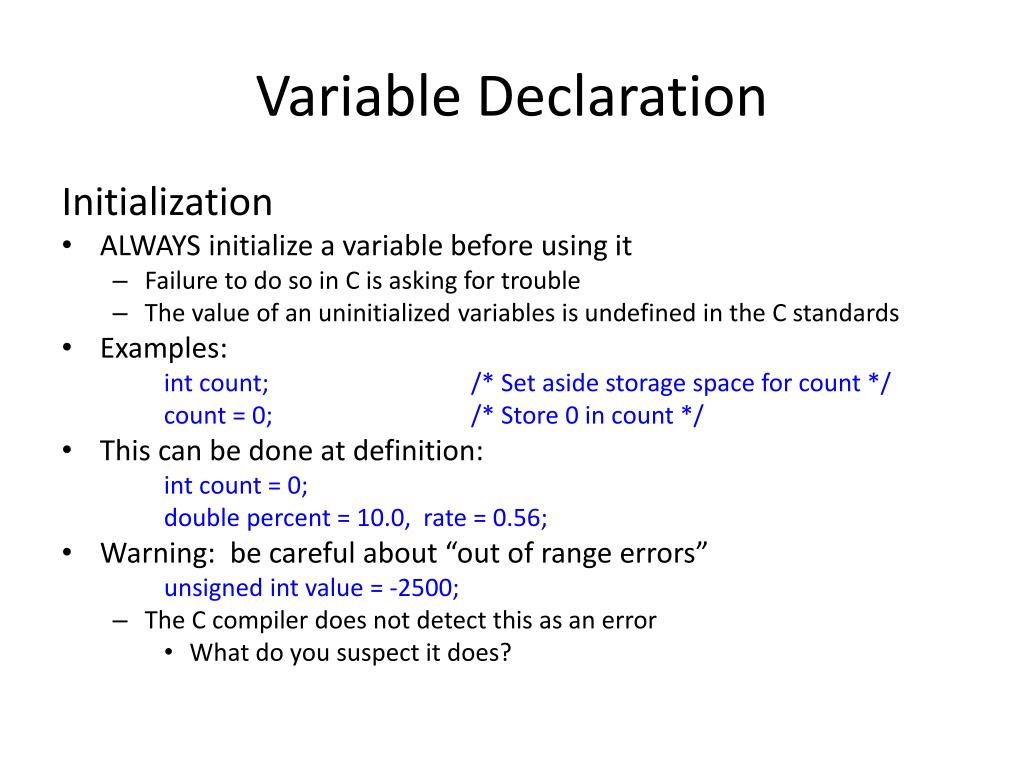 Variable Declaration

Initialization

• ALWAYS initialize a variable before using it
– Failure to do so in C is asking for trouble
– The value of an uninitialized variables is undefined in the C standards

• Examples:
int count; /* Set aside storage space for count */
count = 0; /* Store 0 in count */

• This can be done at definition:
int count = 0;
double percent = 10.0, rate = 0.56;

• Warning: be careful about “out of range errors”
unsigned int value = -2500;
– The C compiler does not detect this as an error
• What do you suspect it does?